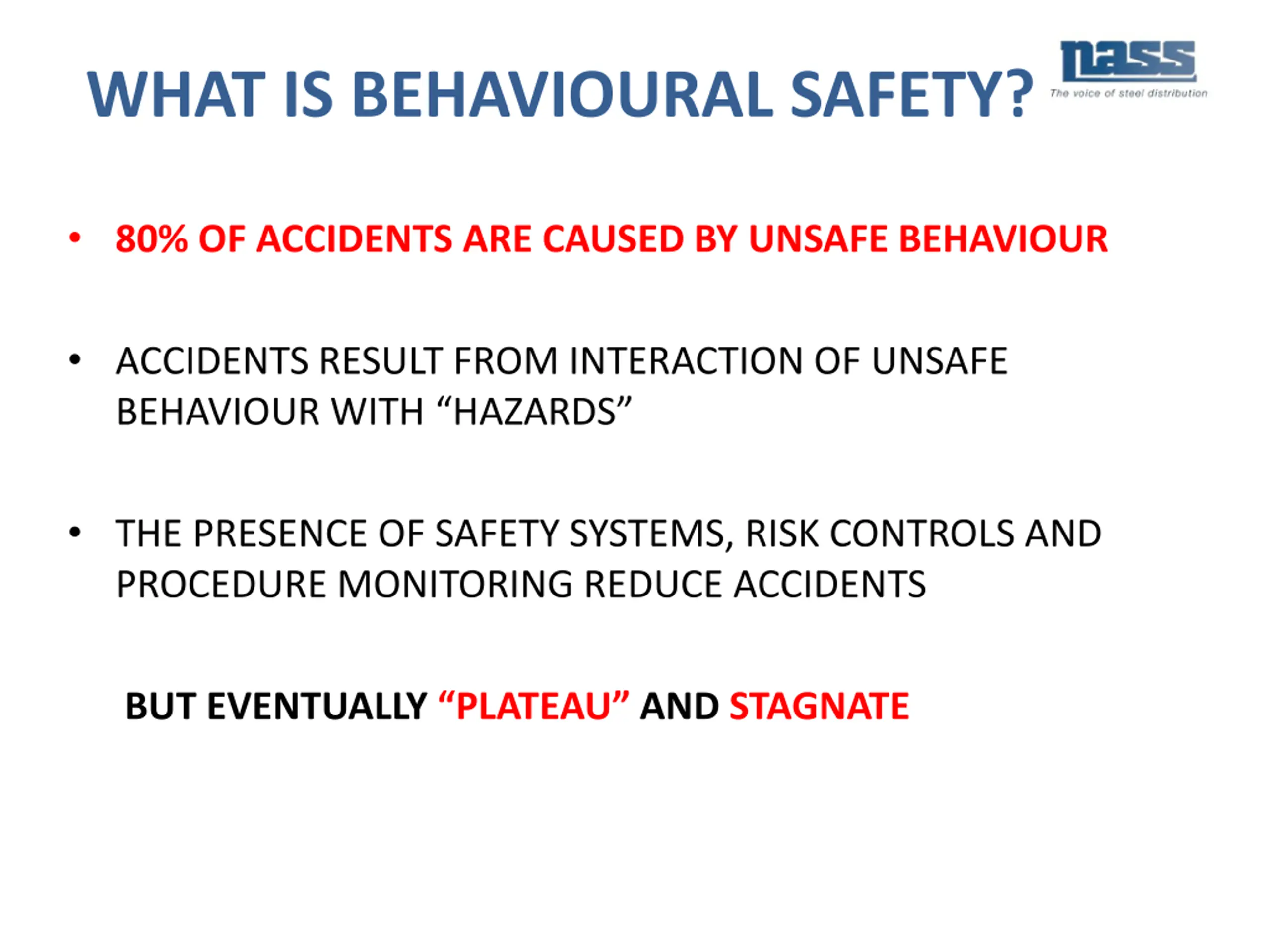 WHAT IS BEHAVIOURAL SAFETY?

nass
The voice of steel distribution

• 80% OF ACCIDENTS ARE CAUSED BY UNSAFE BEHAVIOUR

• ACCIDENTS RESULT FROM INTERACTION OF UNSAFE BEHAVIOUR WITH “HAZARDS”

• THE PRESENCE OF SAFETY SYSTEMS, RISK CONTROLS AND PROCEDURE MONITORING REDUCE ACCIDENTS

BUT EVENTUALLY “PLATEAU” AND STAGNATE